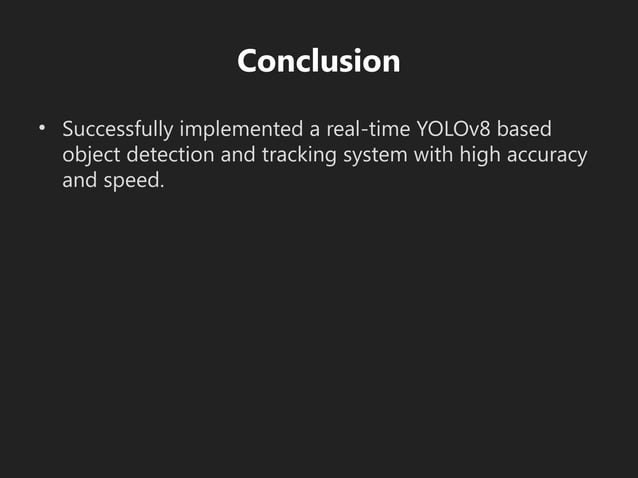 Conclusion

• Successfully implemented a real-time YOLOv8 based object detection and tracking system with high accuracy and speed.